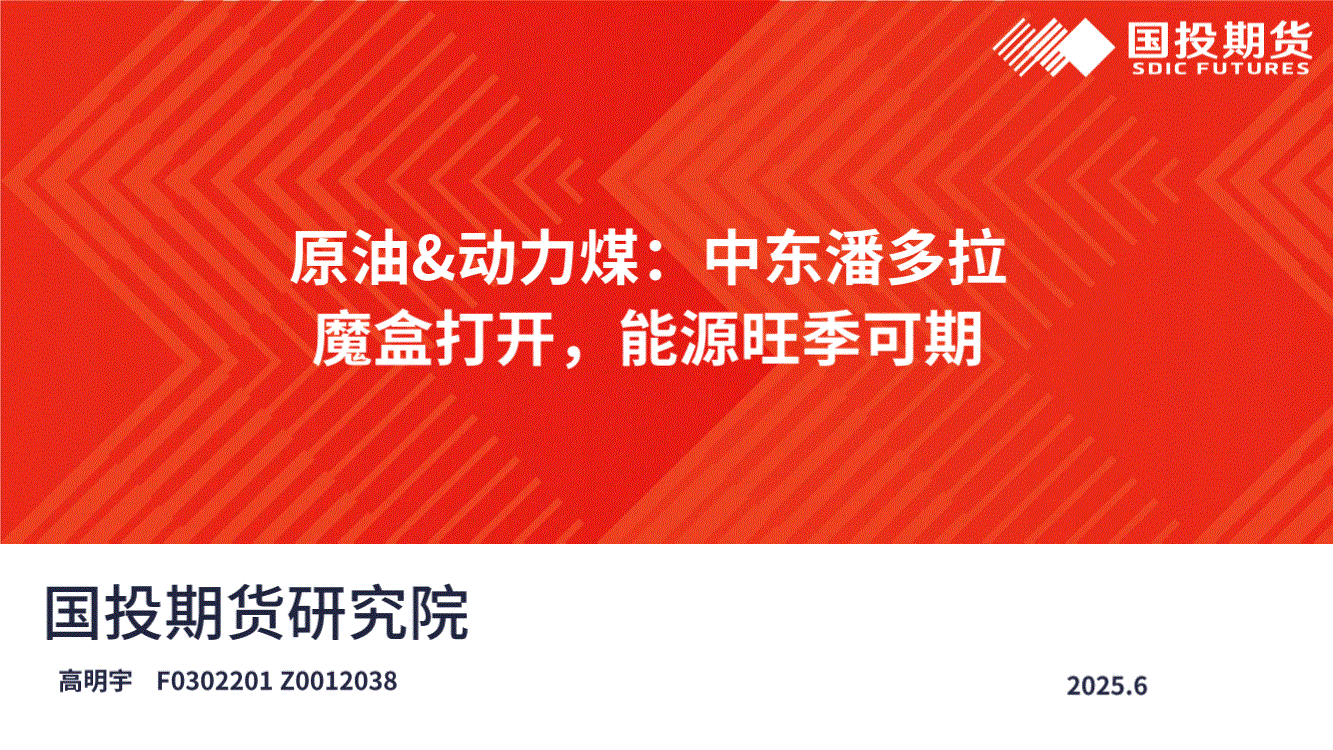 国投期货
SDIC FUTURES

原油&动力煤：中东潘多拉魔盒打开，能源旺季可期

国投期货研究院

高明宇 F0302201 Z0012038

2025.6